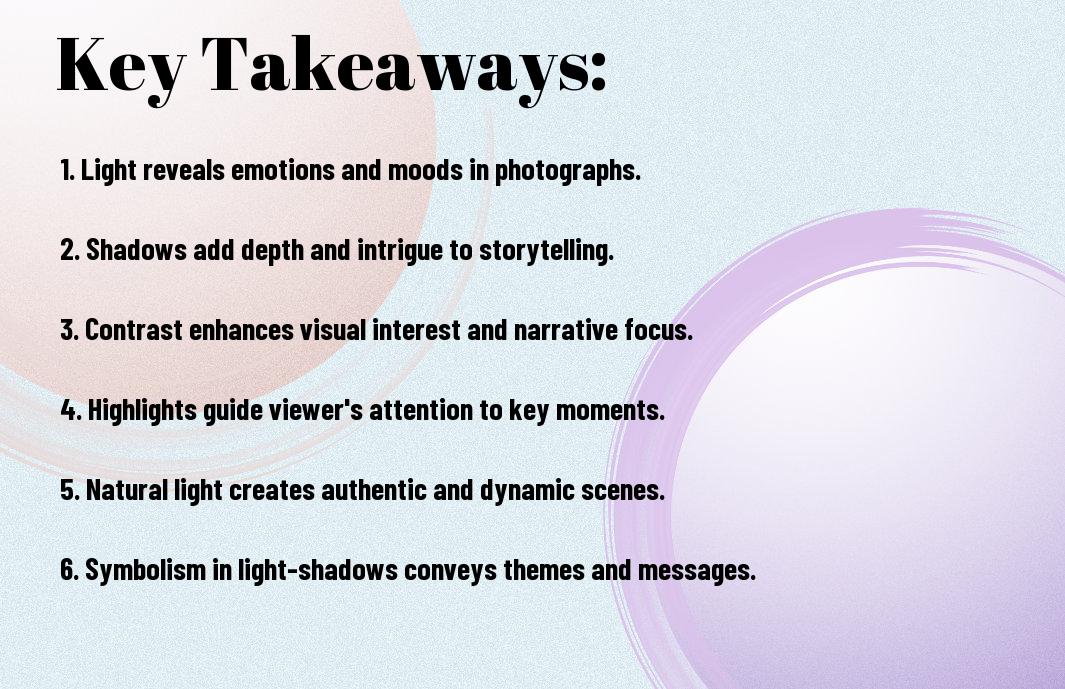 Key Takeaways:

1. Light reveals emotions and moods in photographs.

2. Shadows add depth and intrigue to storytelling.

3. Contrast enhances visual interest and narrative focus.

4. Highlights guide viewer's attention to key moments.

5. Natural light creates authentic and dynamic scenes.

6. Symbolism in light-shadows conveys themes and messages.